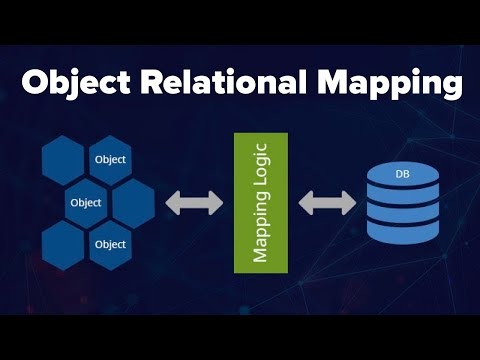 Object Relational Mapping

Object
Object
Object

Mapping Logic

DB